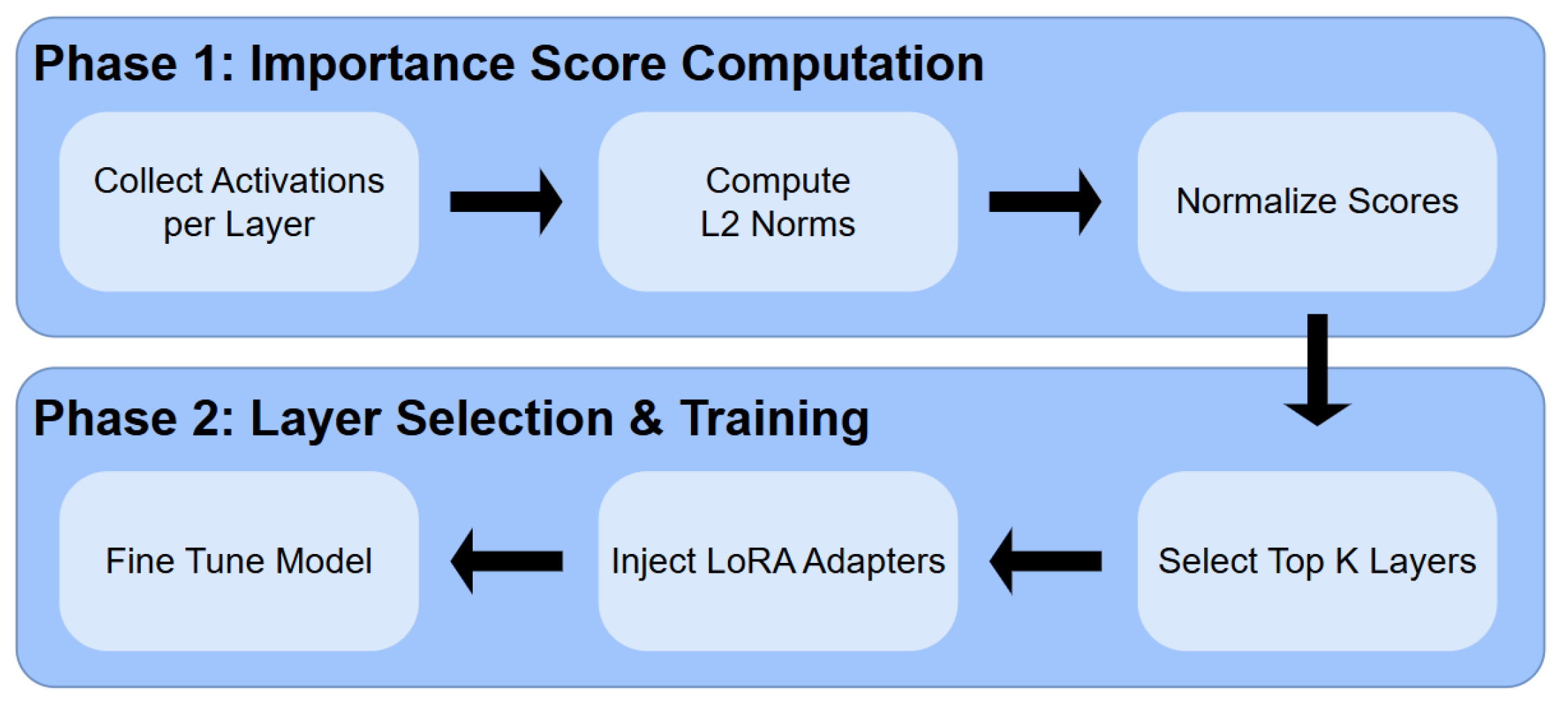 Phase 1: Importance Score Computation

Collect Activations per Layer

Compute L2 Norms

Normalize Scores

Phase 2: Layer Selection & Training

Select Top K Layers

Inject LoRA Adapters

Fine Tune Model